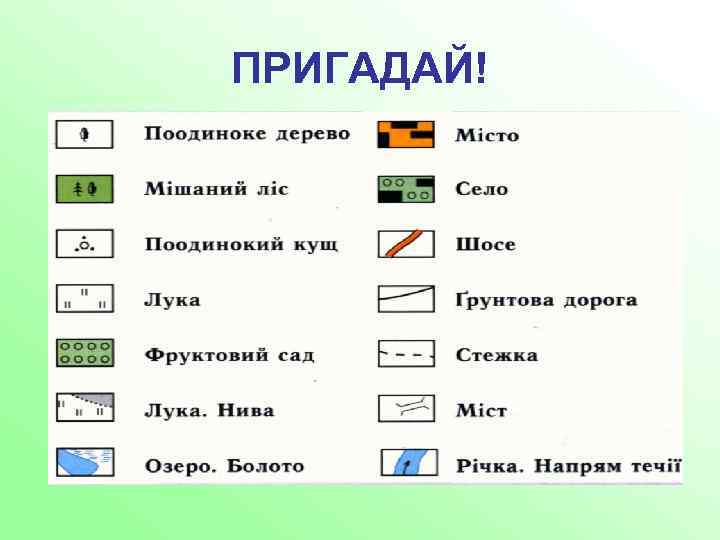 ПРИГАДАЙ!

Поодиноке дерево
Мішаний ліс
Поодинокий кущ
Лука
Фруктовий сад
Лука. Нива
Озеро. Болото

Місто
Село
Шосе
Ґрунтова дорога
Стежка
Міст
Річка. Напрям течії